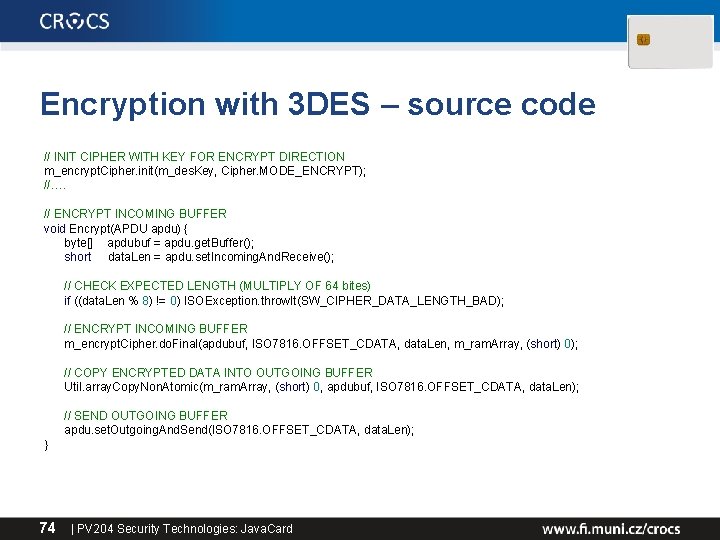 CROCS

Encryption with 3DES – source code

// INIT CIPHER WITH KEY FOR ENCRYPT DIRECTION
m_encryptCipher.init(m_desKey, Cipher.MODE_ENCRYPT);
//….

// ENCRYPT INCOMING BUFFER
void Encrypt(APDU apdu) {
byte[] apdubuf = apdu.getBuffer();
short dataLen = apdu.setIncomingAndReceive();

// CHECK EXPECTED LENGTH (MULTIPLY OF 64 bites)
if ((dataLen % 8) != 0) ISOException.throwIt(SW_CIPHER_DATA_LENGTH_BAD);

// ENCRYPT INCOMING BUFFER
m_encryptCipher.doFinal(apdubuf, ISO7816.OFFSET_CDATA, dataLen, m_ramArray, (short) 0);

// COPY ENCRYPTED DATA INTO OUTGOING BUFFER
Util.arrayCopyNonAtomic(m_ramArray, (short) 0, apdubuf, ISO7816.OFFSET_CDATA, dataLen);

// SEND OUTGOING BUFFER
apdu.setOutgoingAndSend(ISO7816.OFFSET_CDATA, dataLen);
}

74 | PV204 Security Technologies: JavaCard

www.fi.muni.cz/crocs